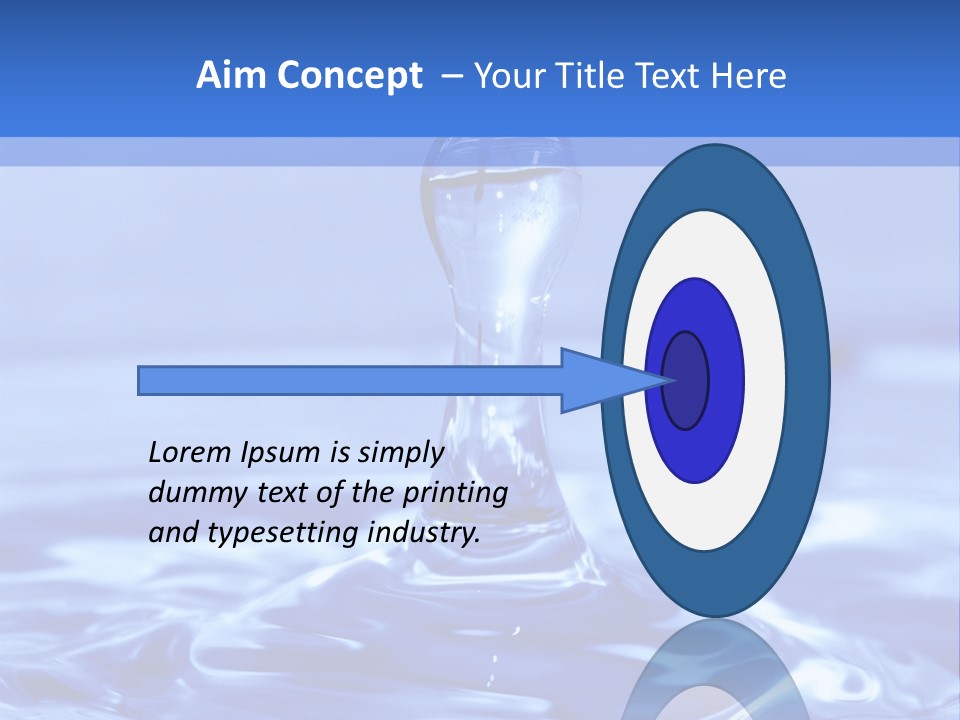 Aim Concept – Your Title Text Here

Lorem Ipsum is simply dummy text of the printing and typesetting industry.